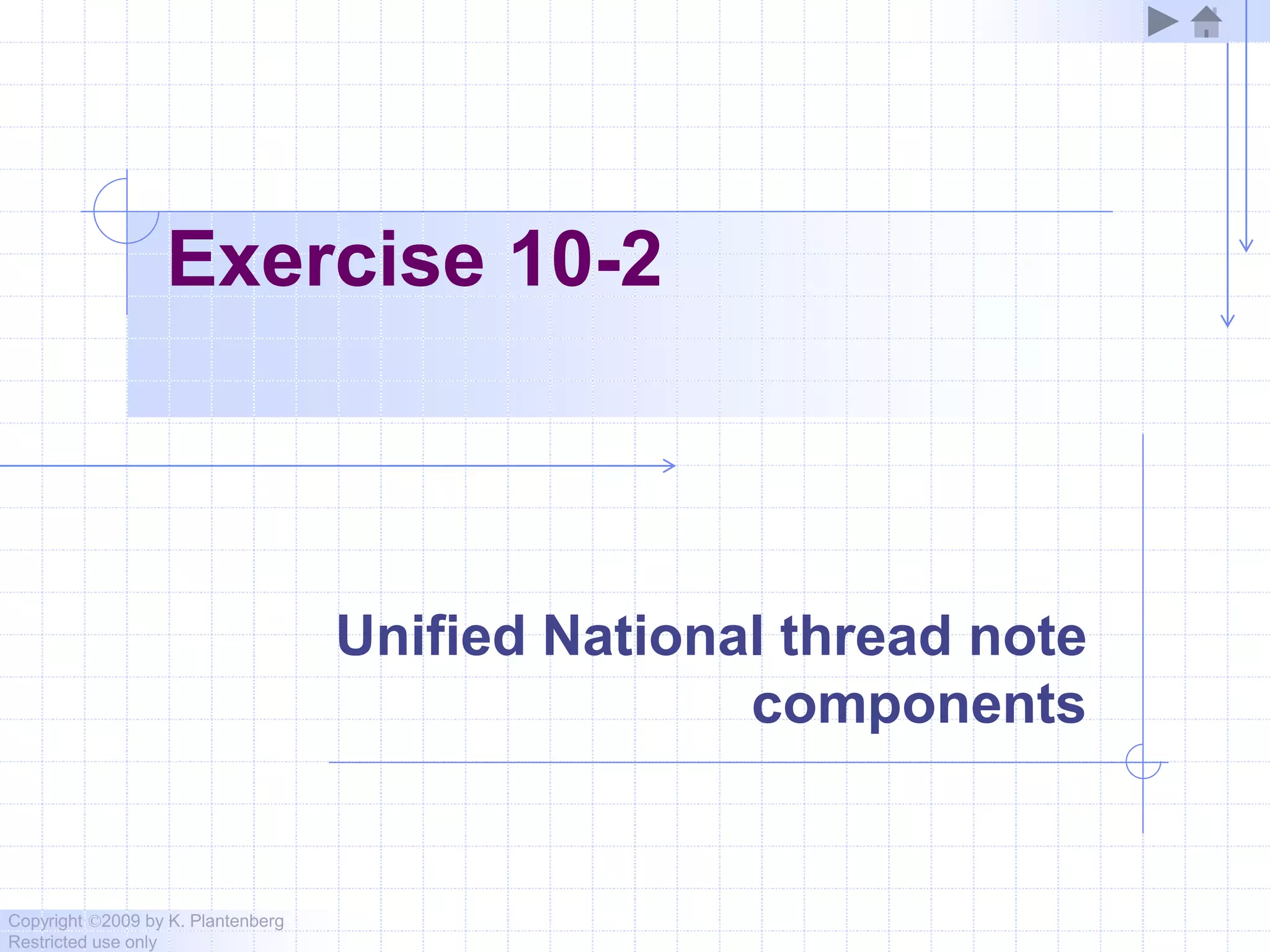 Exercise 10-2

Unified National thread note components

Copyright ©2009 by K. Plantenberg
Restricted use only